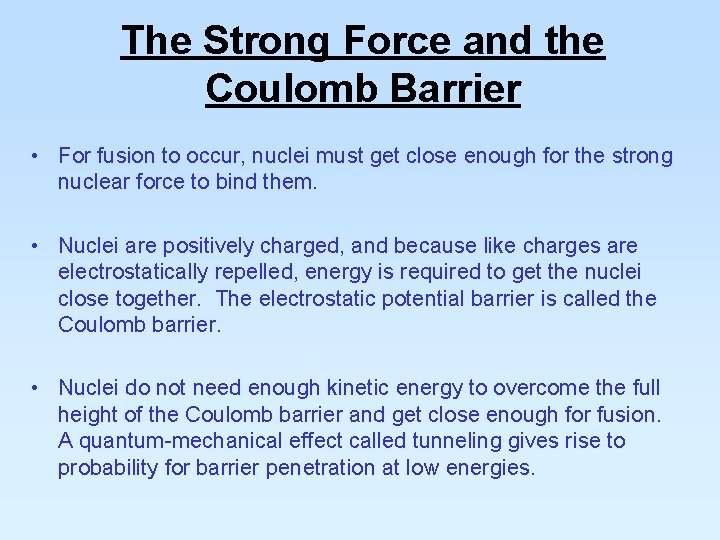 The Strong Force and the Coulomb Barrier

• For fusion to occur, nuclei must get close enough for the strong nuclear force to bind them.

• Nuclei are positively charged, and because like charges are electrostatically repelled, energy is required to get the nuclei close together. The electrostatic potential barrier is called the Coulomb barrier.

• Nuclei do not need enough kinetic energy to overcome the full height of the Coulomb barrier and get close enough for fusion. A quantum-mechanical effect called tunneling gives rise to probability for barrier penetration at low energies.